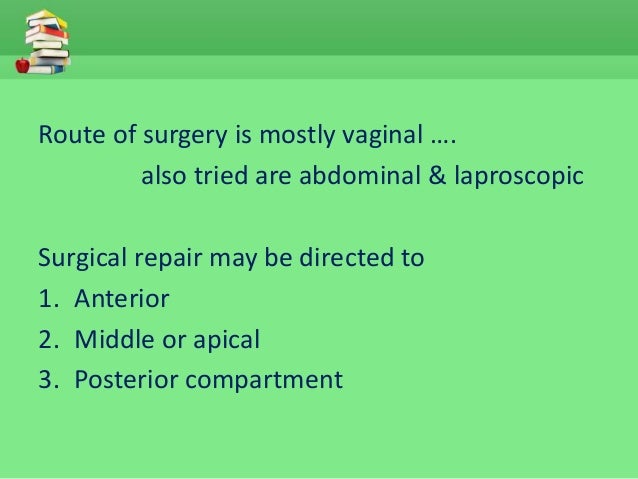 Route of surgery is mostly vaginal ….
also tried are abdominal & laproscopic

Surgical repair may be directed to
1. Anterior
2. Middle or apical
3. Posterior compartment